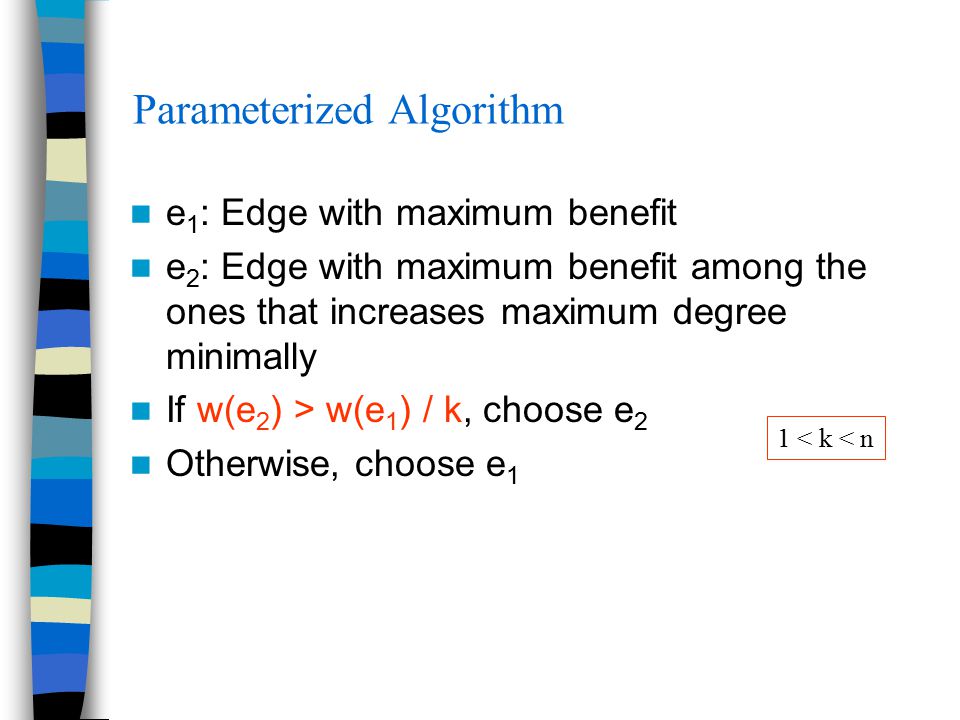 Parameterized Algorithm

$e_1$: Edge with maximum benefit

$e_2$: Edge with maximum benefit among the ones that increases maximum degree minimally

If $w(e_2) > w(e_1) / k$, choose $e_2$

Otherwise, choose $e_1$

$1 < k < n$